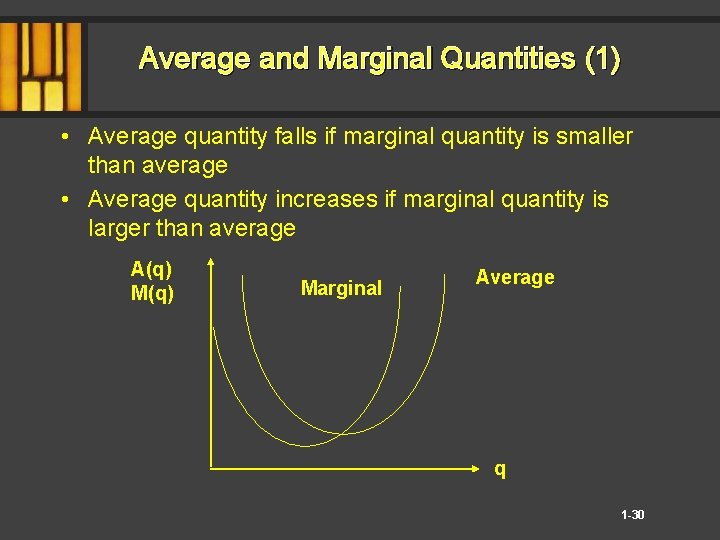 Average and Marginal Quantities (1)

• Average quantity falls if marginal quantity is smaller than average

• Average quantity increases if marginal quantity is larger than average

A(q)
M(q)

Marginal

Average

q

1-30